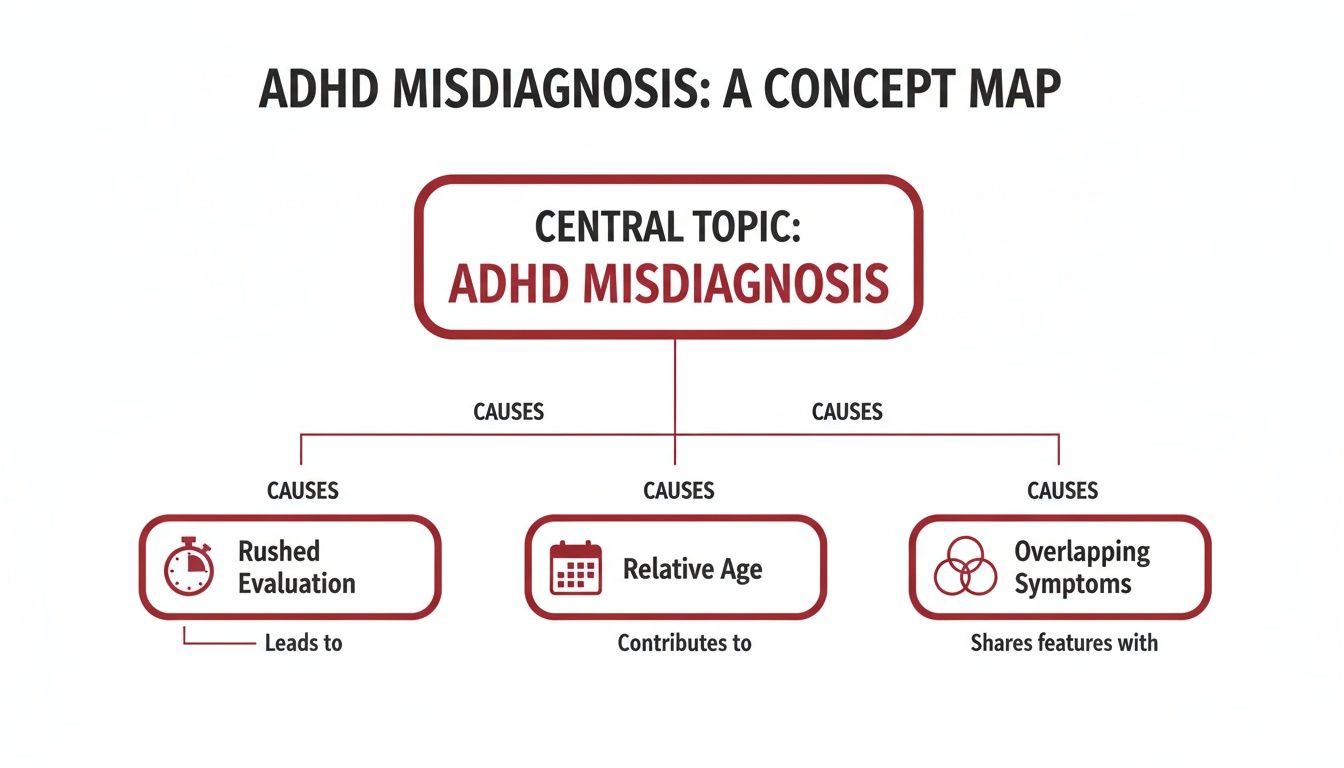 ADHD MISDIAGNOSIS: A CONCEPT MAP

CENTRAL TOPIC:
ADHD MISDIAGNOSIS

CAUSES

CAUSES

CAUSES

CAUSES

CAUSES

Rushed Evaluation

Relative Age

Overlapping Symptoms

Leads to

Contributes to

Shares features with